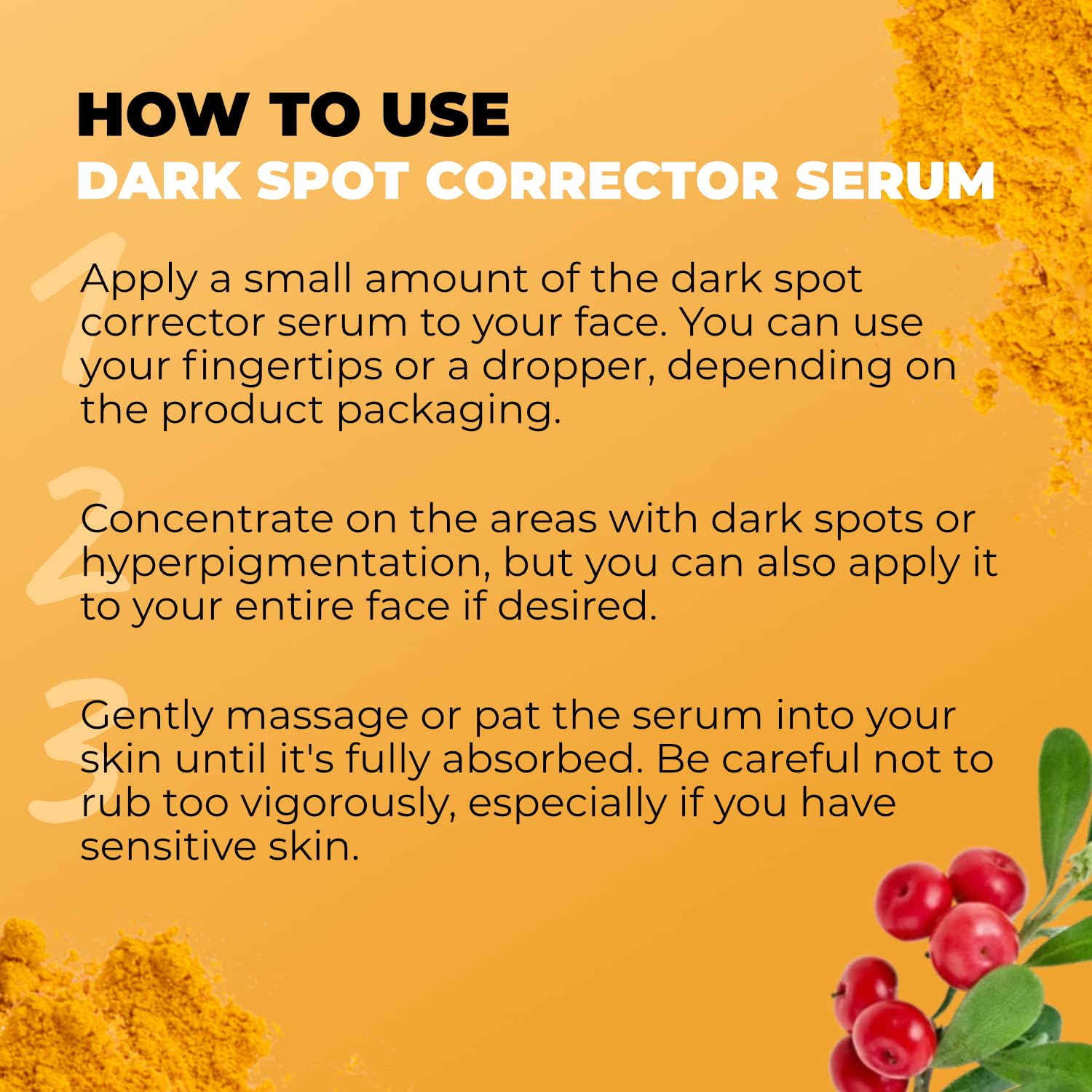 HOW TO USE
DARK SPOT CORRECTOR SERUM

1
Apply a small amount of the dark spot corrector serum to your face. You can use your fingertips or a dropper, depending on the product packaging.

2
Concentrate on the areas with dark spots or hyperpigmentation, but you can also apply it to your entire face if desired.

3
Gently massage or pat the serum into your skin until it's fully absorbed. Be careful not to rub too vigorously, especially if you have sensitive skin.